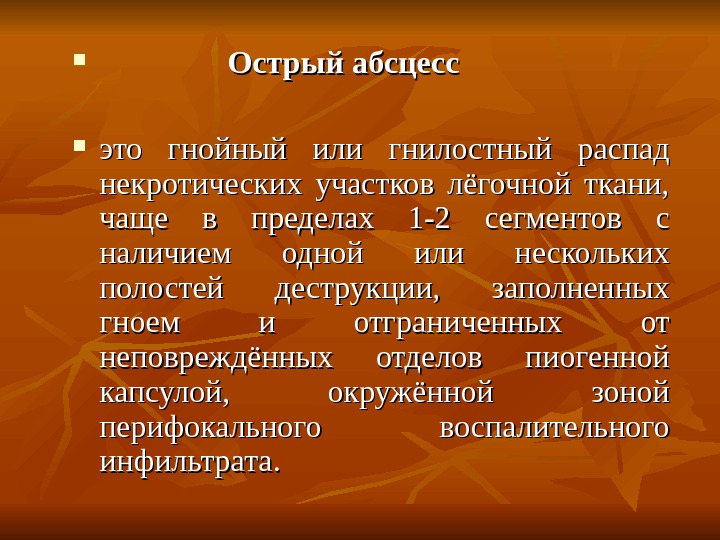 Острый абсцесс

это гнойный или гнилостный распад некротических участков лёгочной ткани, чаще в пределах 1-2 сегментов с наличием одной или нескольких полостей деструкции, заполненных гноем и отграниченных от неповреждённых отделов пиогенной капсулой, окружённой зоной перифокального воспалительного инфильтрата.